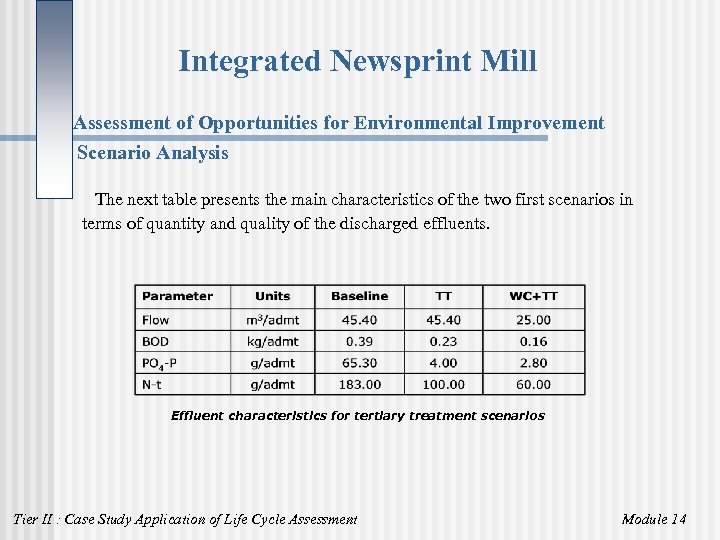 Integrated Newsprint Mill

Assessment of Opportunities for Environmental Improvement

Scenario Analysis

The next table presents the main characteristics of the two first scenarios in terms of quantity and quality of the discharged effluents.

| Parameter | Units | Baseline | TT | WC+TT |
|---|---|---|---|---|
| Flow | $m^3$/admt | 45.40 | 45.40 | 25.00 |
| BOD | kg/admt | 0.39 | 0.23 | 0.16 |
| $PO_4$-P | g/admt | 65.30 | 4.00 | 2.80 |
| N-t | g/admt | 183.00 | 100.00 | 60.00 |

Effluent characteristics for tertiary treatment scenarios

Tier II : Case Study Application of Life Cycle Assessment

Module 14